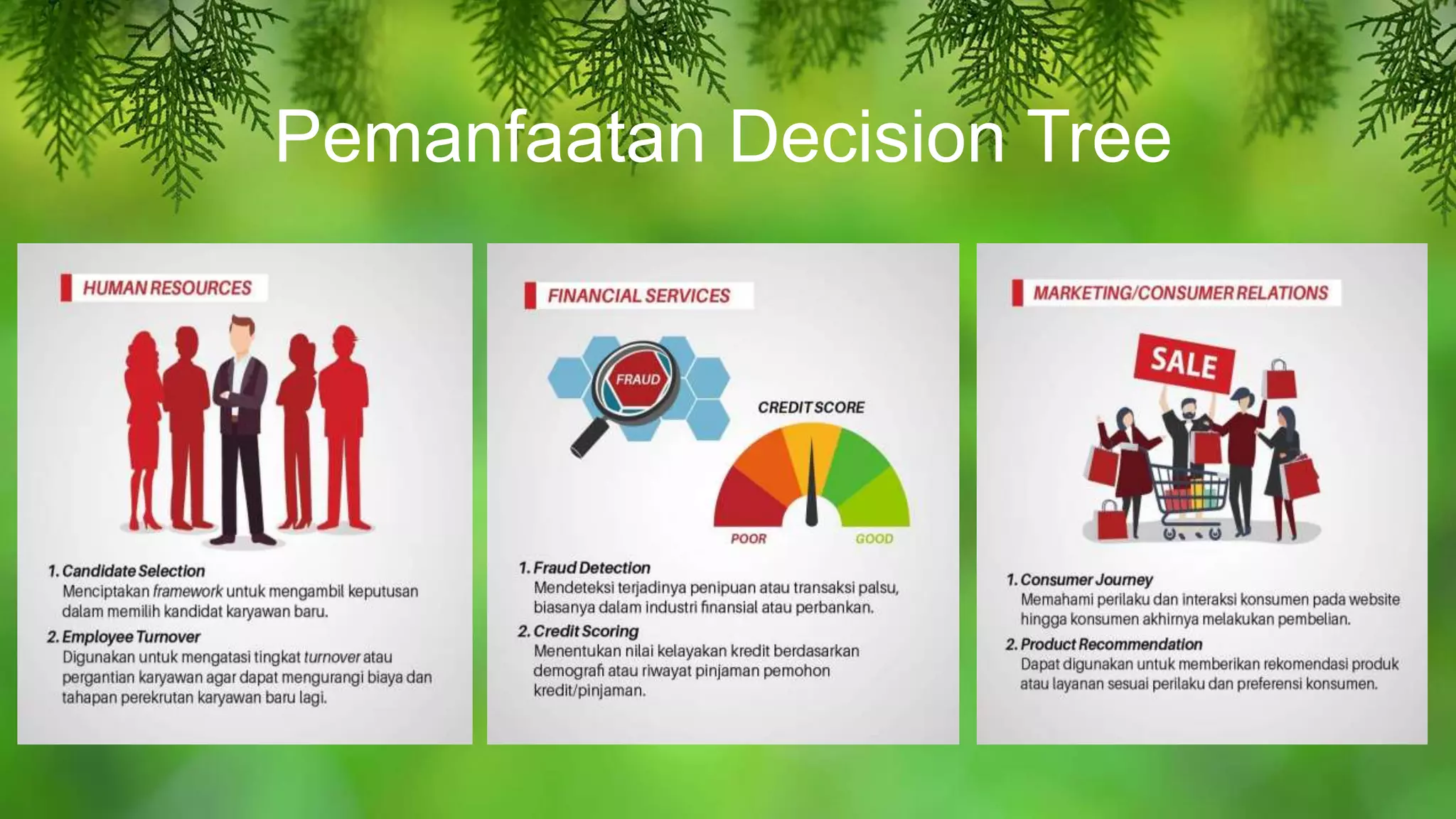 Pemanfaatan Decision Tree

HUMAN RESOURCES

1. Candidate Selection
Menciptakan framework untuk mengambil keputusan dalam memilih kandidat karyawan baru.

2. Employee Turnover
Digunakan untuk mengatasi tingkat turnover atau pergantian karyawan agar dapat mengurangi biaya dan tahapan perekrutan karyawan baru lagi.

FINANCIAL SERVICES

FRAUD

CREDIT SCORE

POOR

GOOD

1. Fraud Detection
Mendeteksi terjadinya penipuan atau transaksi palsu, biasanya dalam industri finansial atau perbankan.

2. Credit Scoring
Menentukan nilai kelayakan kredit berdasarkan demografi atau riwayat pinjaman pemohon kredit/pinjaman.

MARKETING/CONSUMER RELATIONS

SALE

1. Consumer Journey
Memahami perilaku dan interaksi konsumen pada website hingga konsumen akhirnya melakukan pembelian.

2. Product Recommendation
Dapat digunakan untuk memberikan rekomendasi produk atau layanan sesuai perilaku dan preferensi konsumen.